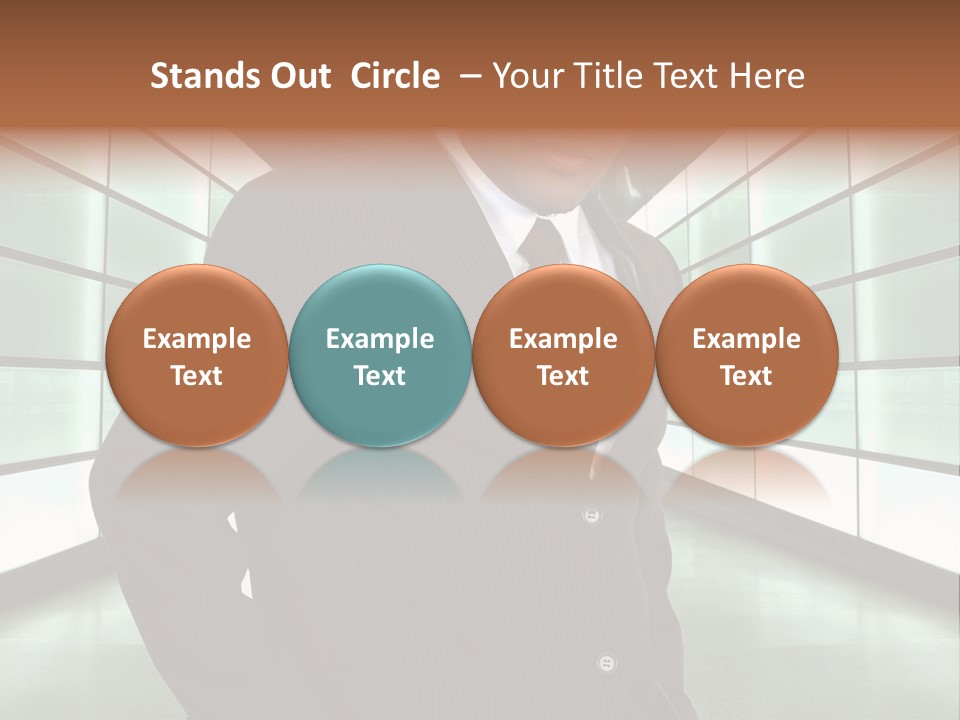 Stands Out Circle – Your Title Text Here

Example Text

Example Text

Example Text

Example Text